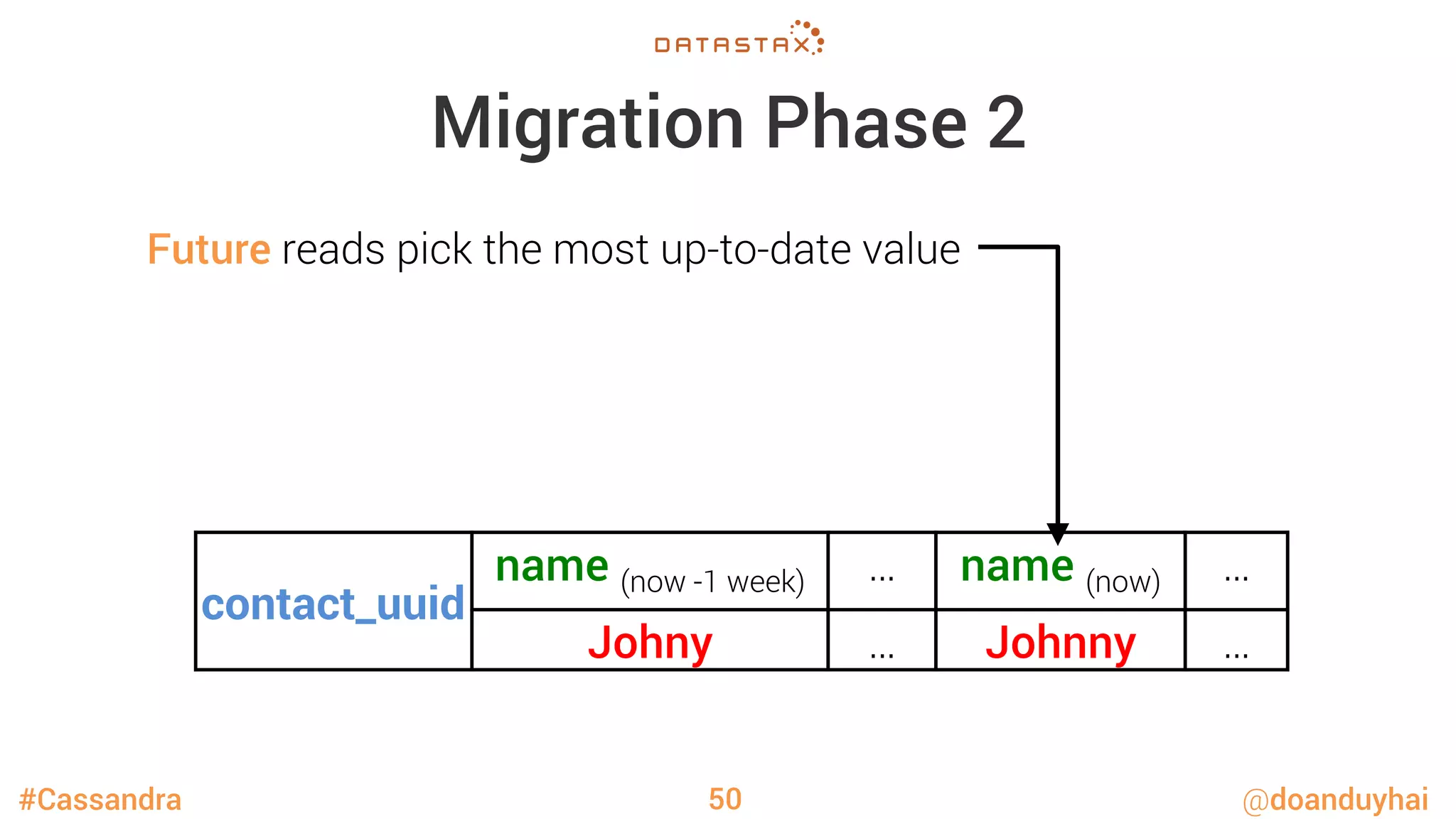 DATASTAX

Migration Phase 2

Future reads pick the most up-to-date value

| contact_uuid | name (now -1 week) | ... | name (now) | ... |
|---|---|---|---|---|
| | Johny | ... | Johnny | ... |

#Cassandra

50

@doanduyhai